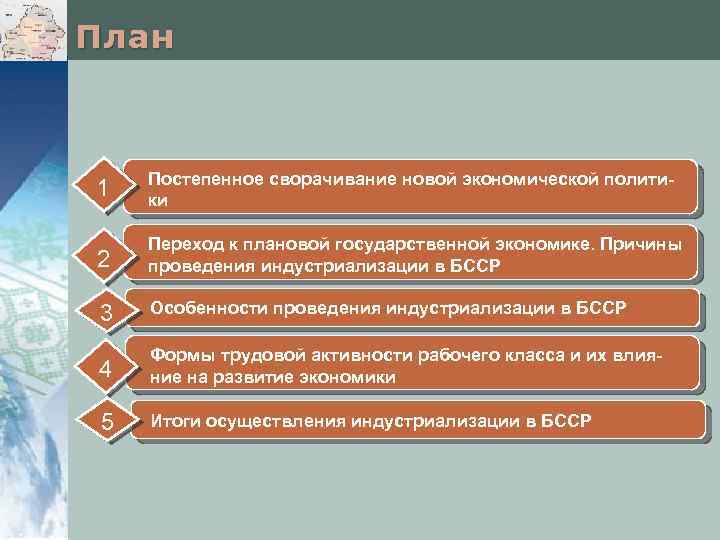 План

1 Постепенное сворачивание новой экономической политики

2 Переход к плановой государственной экономике. Причины проведения индустриализации в БССР

3 Особенности проведения индустриализации в БССР

4 Формы трудовой активности рабочего класса и их влияние на развитие экономики

5 Итоги осуществления индустриализации в БССР